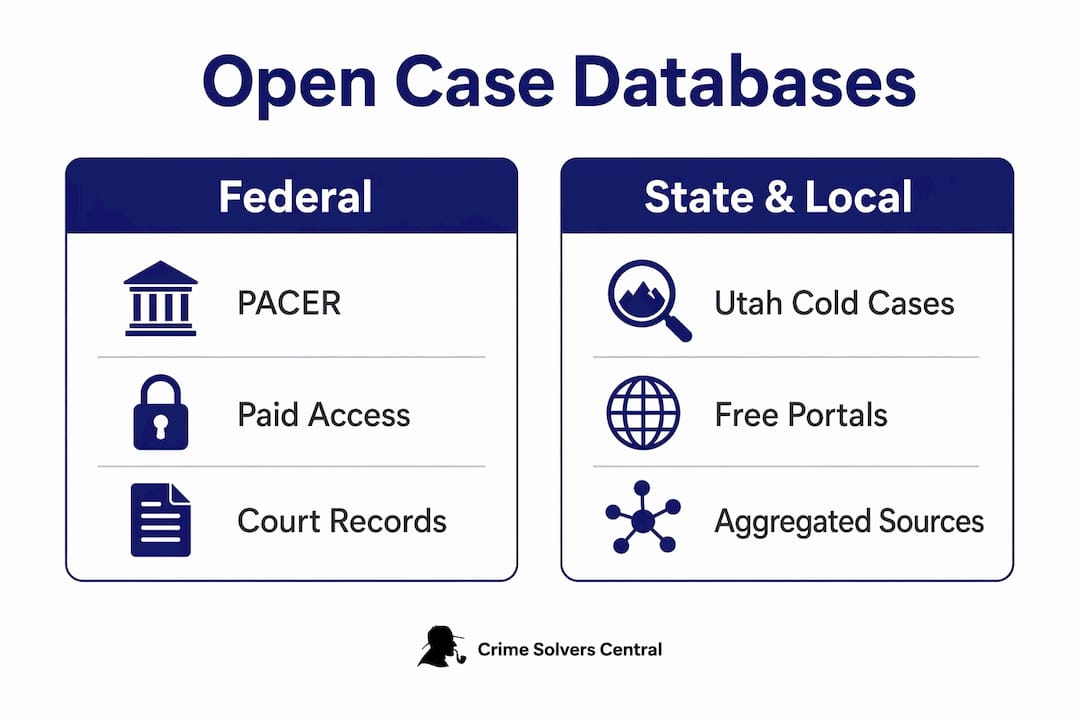 Open Case Databases

Federal

PACER

Paid Access

Court Records

State & Local

Utah Cold Cases

Free Portals

Aggregated Sources

Crime Solvers Central